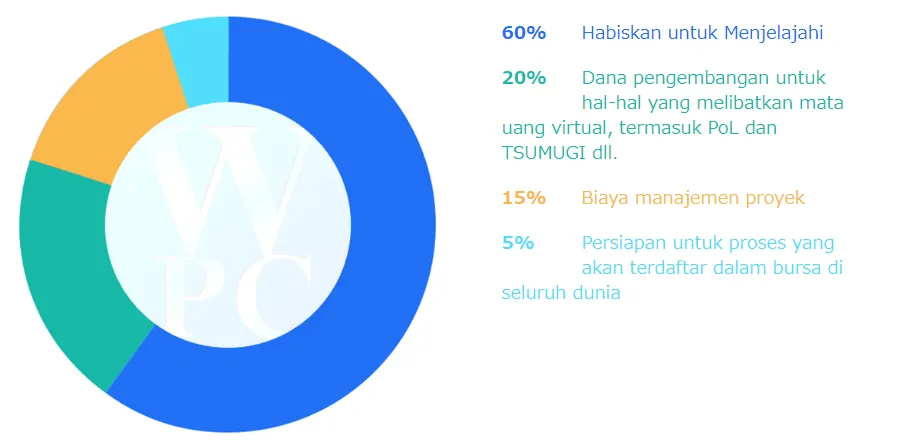 W
PC

60% Habiskan untuk Menjelajahi

20% Dana pengembangan untuk hal-hal yang melibatkan mata uang virtual, termasuk PoL dan TSUMUGI dll.

15% Biaya manajemen proyek

5% Persiapan untuk proses yang akan terdaftar dalam bursa di seluruh dunia